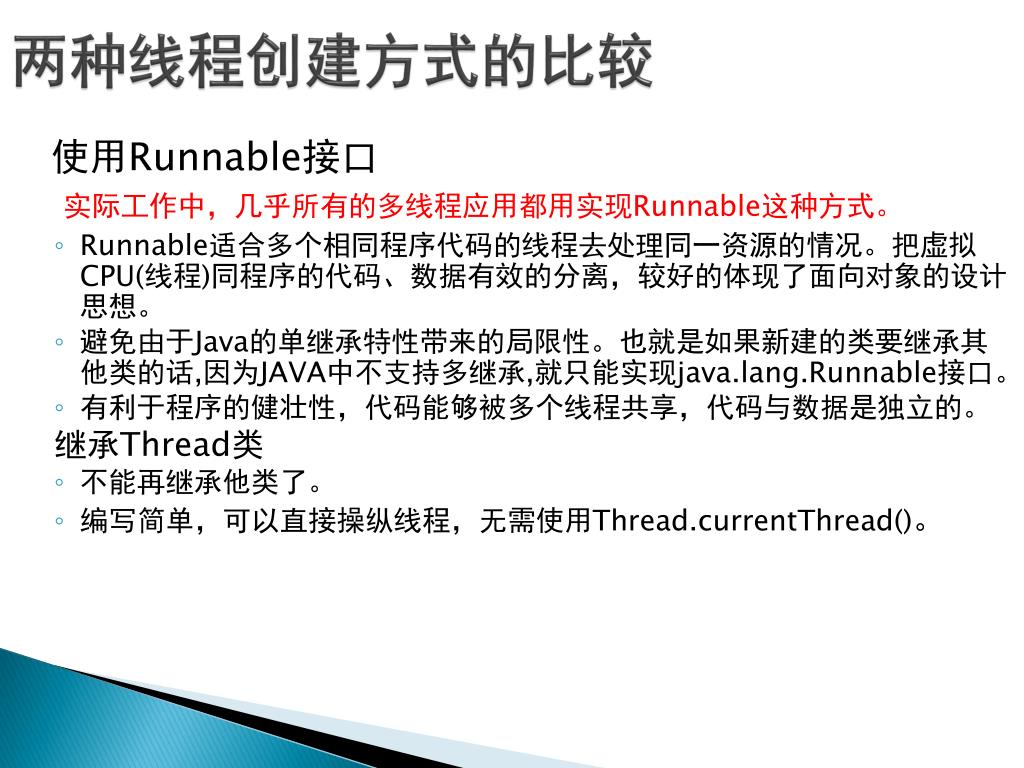 两种线程创建方式的比较

使用Runnable接口

实际工作中，几乎所有的多线程应用都用实现Runnable这种方式。

◦ Runnable适合多个相同程序代码的线程去处理同一资源的情况。把虚拟CPU(线程)同程序的代码、数据有效的分离，较好的体现了面向对象的设计思想。

◦ 避免由于Java的单继承特性带来的局限性。也就是如果新建的类要继承其他类的话,因为JAVA中不支持多继承,就只能实现java.lang.Runnable接口。

◦ 有利于程序的健壮性，代码能够被多个线程共享，代码与数据是独立的。

继承Thread类

◦ 不能再继承他类了。

◦ 编写简单，可以直接操纵线程，无需使用Thread.currentThread()。